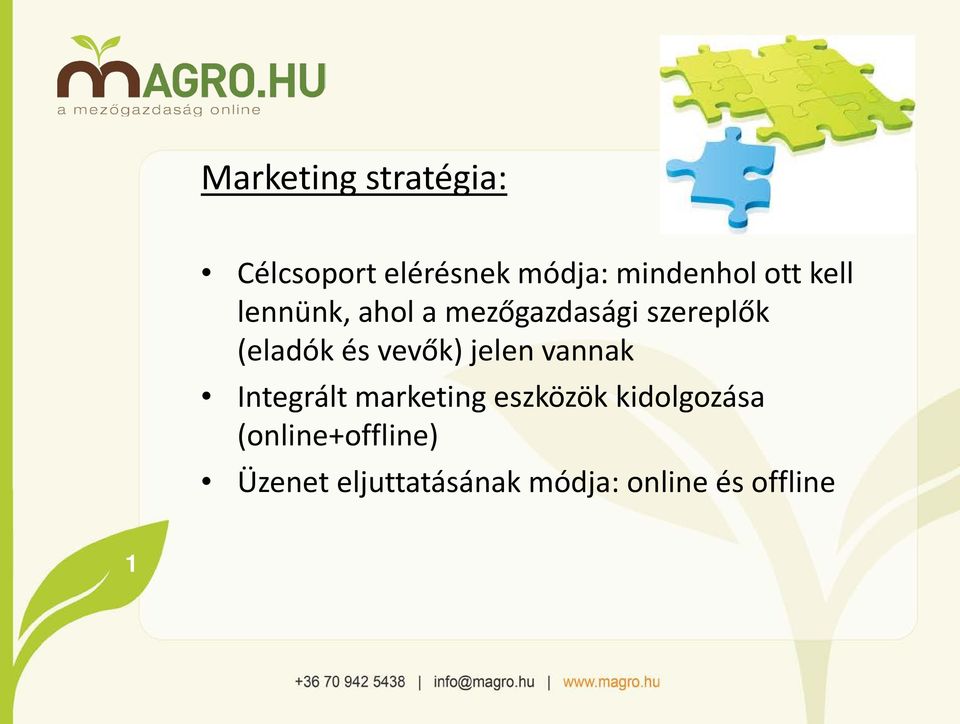 MAGRO.HU
a mezőgazdaság online

Marketing stratégia:

• Célcsoport elérésnek módja: mindenhol ott kell lennünk, ahol a mezőgazdasági szereplők (eladók és vevők) jelen vannak
• Integrált marketing eszközök kidolgozása (online+offline)
• Üzenet eljuttatásának módja: online és offline

1

+36 70 942 5438 | info@magro.hu | www.magro.hu